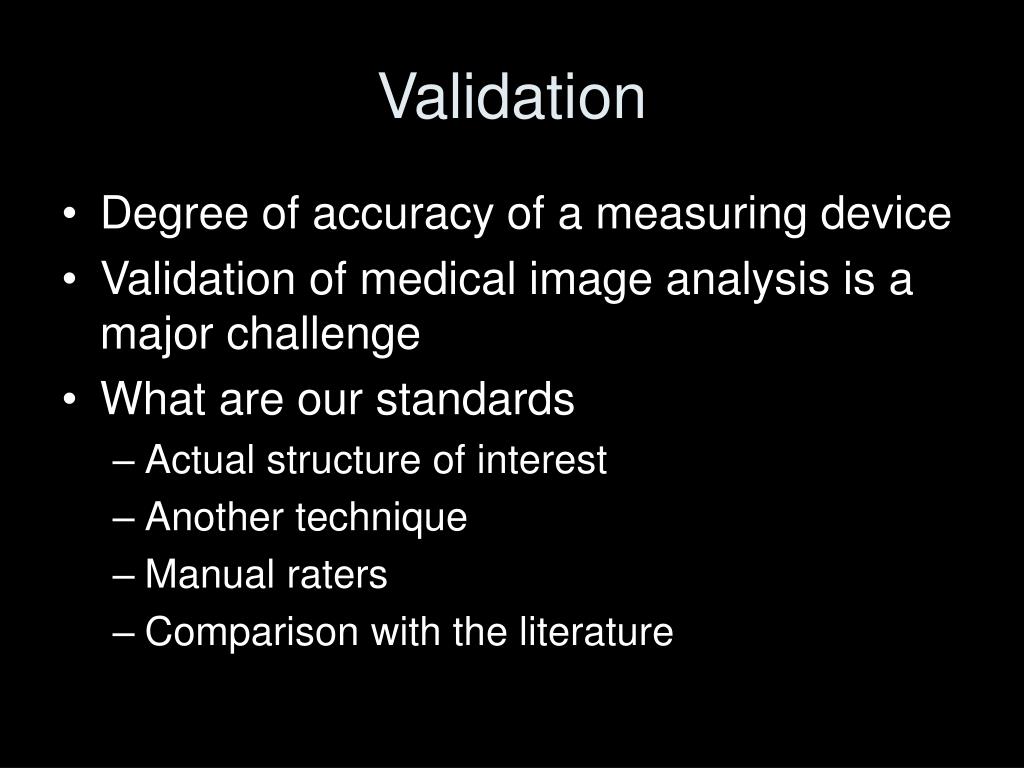 Validation

• Degree of accuracy of a measuring device
• Validation of medical image analysis is a major challenge
• What are our standards
– Actual structure of interest
– Another technique
– Manual raters
– Comparison with the literature